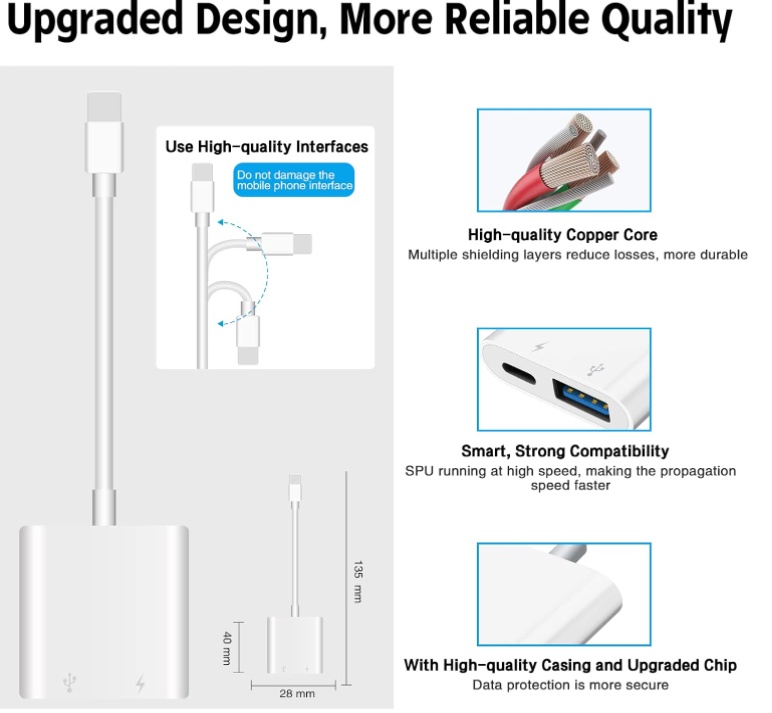 Upgraded Design, More Reliable Quality

Use High-quality Interfaces

Do not damage the mobile phone interface

135 mm

40 mm

28 mm

High-quality Copper Core
Multiple shielding layers reduce losses, more durable

Smart, Strong Compatibility
SPU running at high speed, making the propagation speed faster

With High-quality Casing and Upgraded Chip
Data protection is more secure